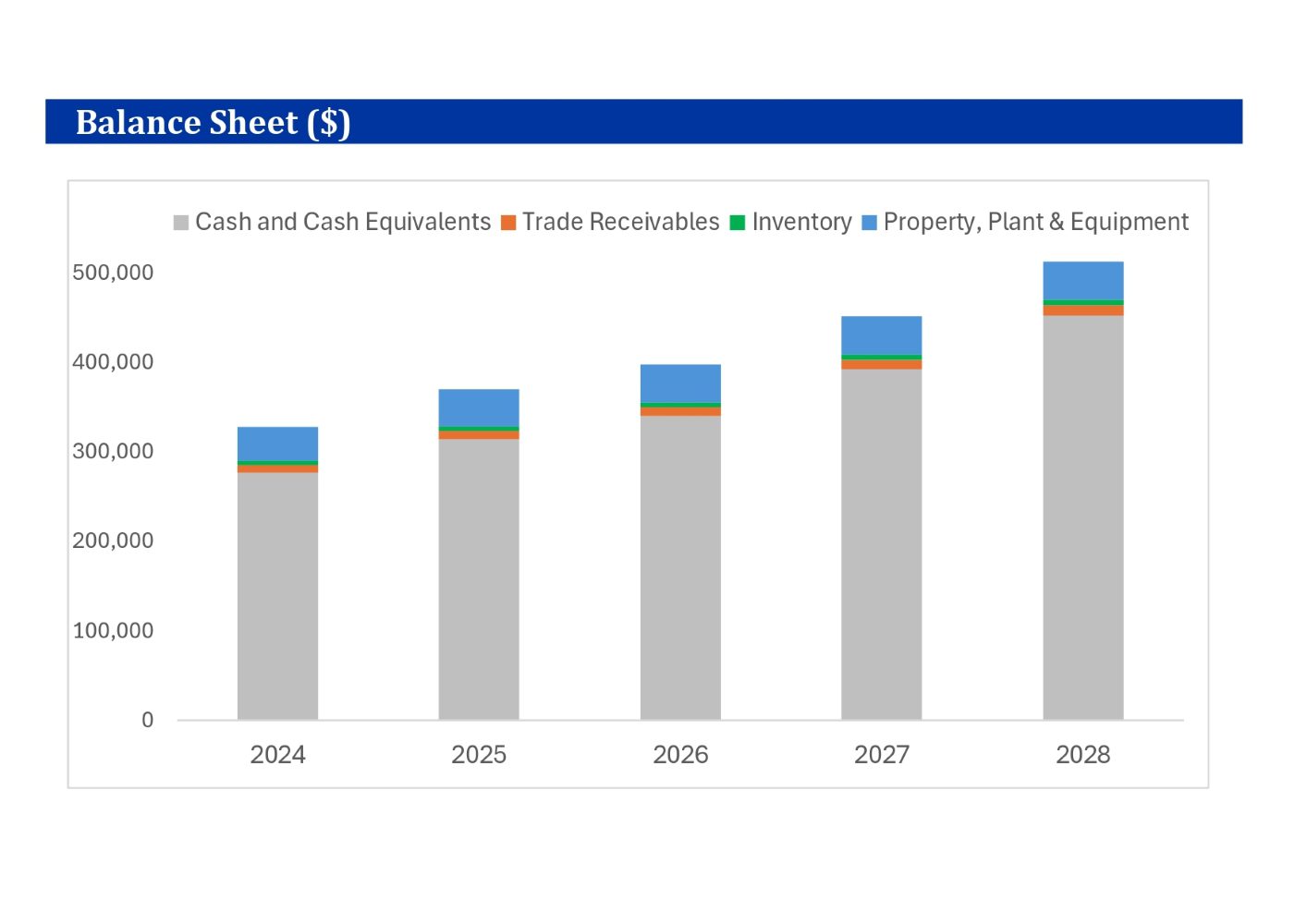 Balance Sheet ($)

Cash and Cash Equivalents Trade Receivables Inventory Property, Plant & Equipment

500,000
400,000
300,000
200,000
100,000
0

2024 2025 2026 2027 2028